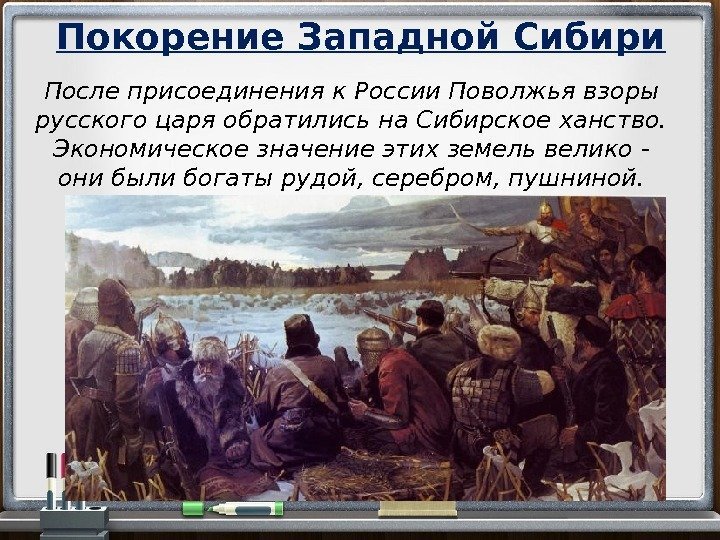 Покорение Западной Сибири

После присоединения к России Поволжья взоры русского царя обратились на Сибирское ханство. Экономическое значение этих земель велико - они были богаты рудой, серебром, пушниной.